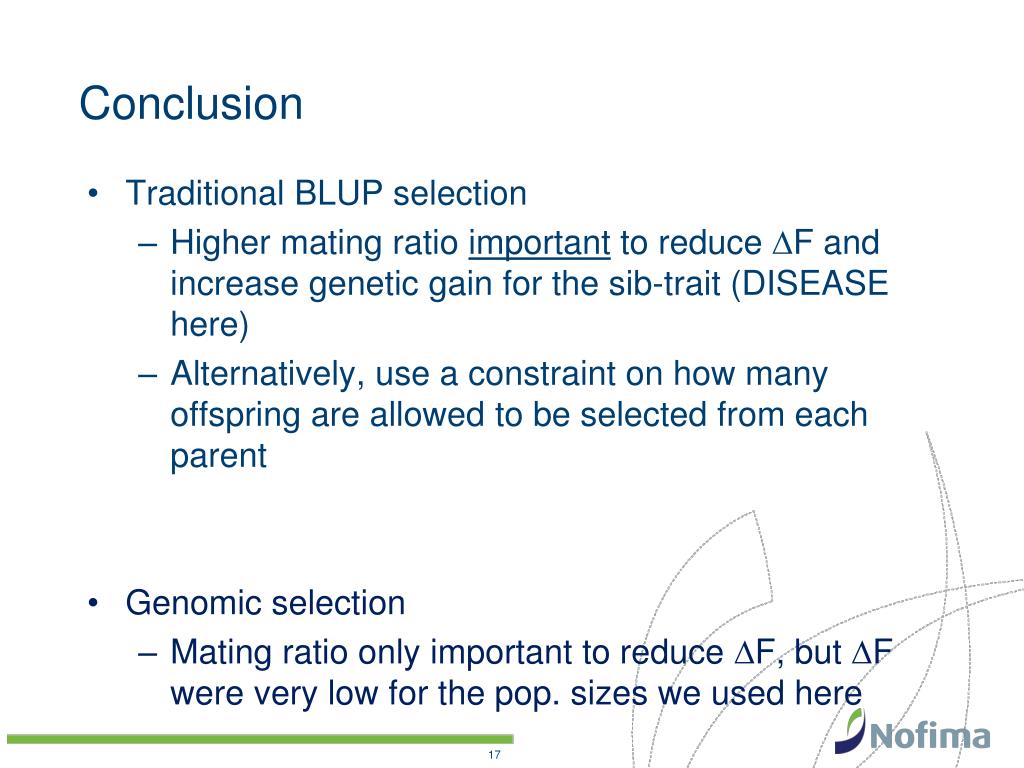 Conclusion

• Traditional BLUP selection
– Higher mating ratio important to reduce $\Delta$F and increase genetic gain for the sib-trait (DISEASE here)
– Alternatively, use a constraint on how many offspring are allowed to be selected from each parent

• Genomic selection
– Mating ratio only important to reduce $\Delta$F, but $\Delta$F were very low for the pop. sizes we used here

17

Nofima